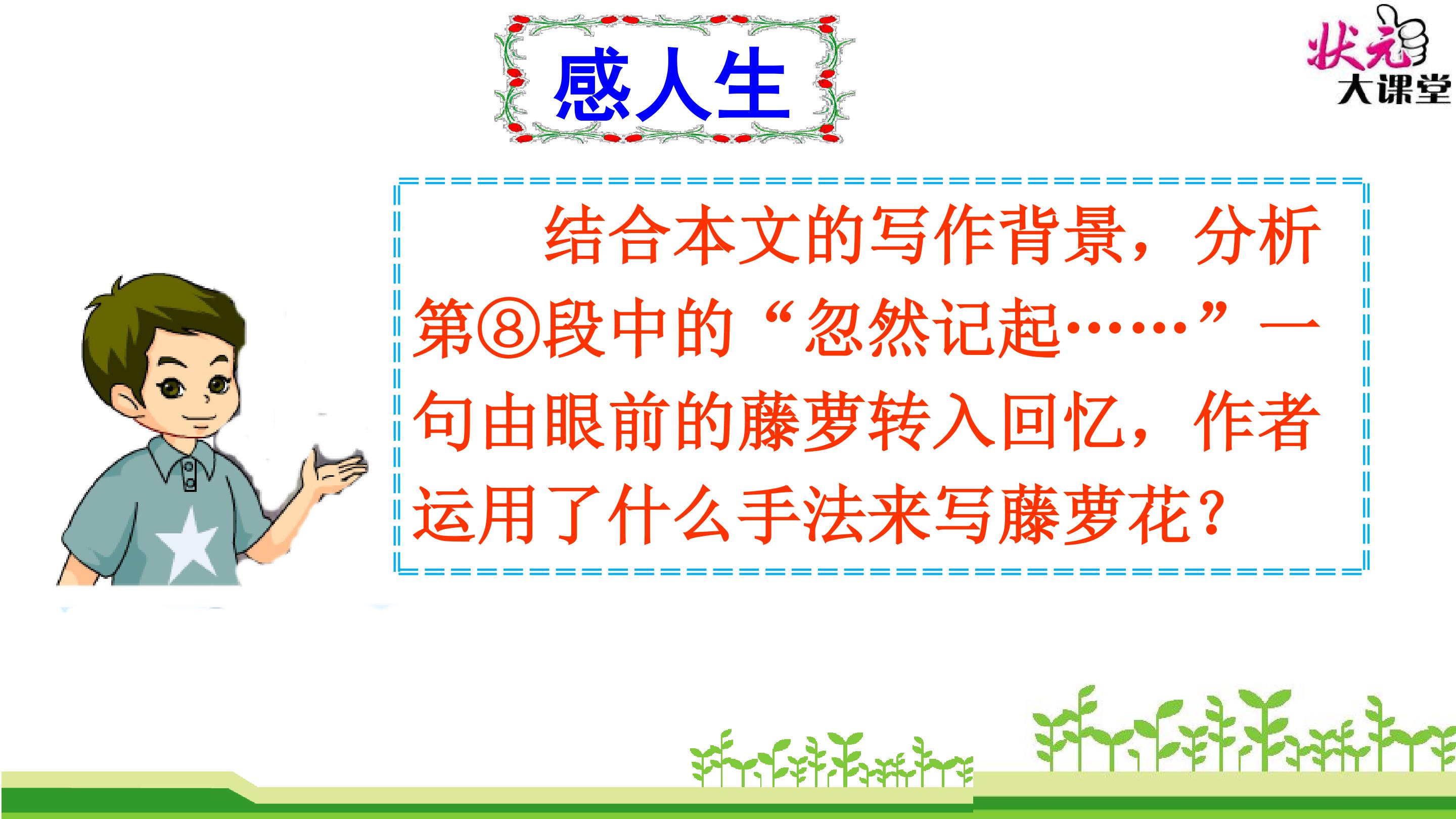 感人生

状元大课堂

结合本文的写作背景，分析第⑧段中的“忽然记起……”一句由眼前的藤萝转入回忆，作者运用了什么手法来写藤萝花？